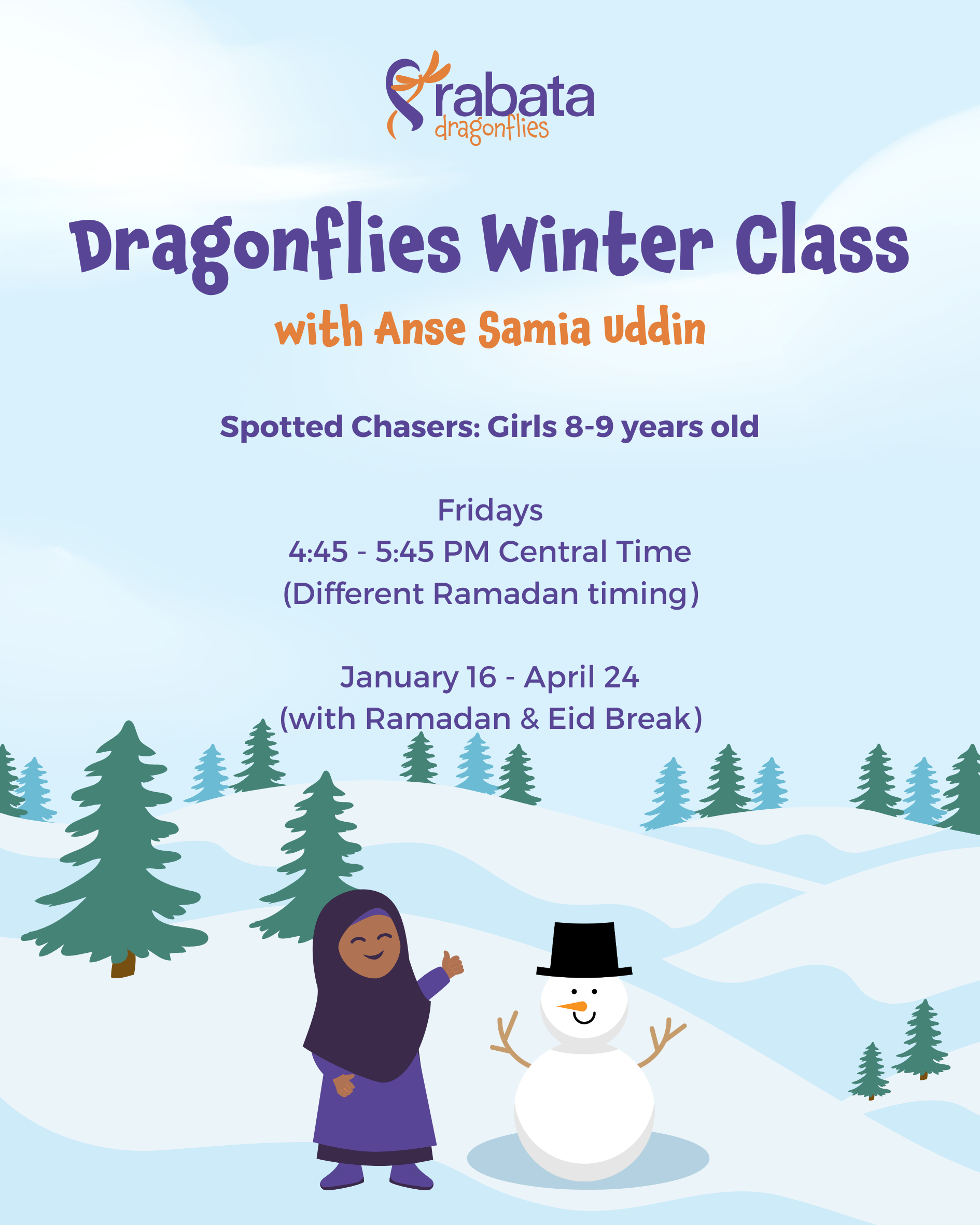 rabata
dragonflies

Dragonflies Winter Class
with Anse Samia Uddin

Spotted Chasers: Girls 8-9 years old

Fridays
4:45 - 5:45 PM Central Time
(Different Ramadan timing)

January 16 - April 24
(with Ramadan & Eid Break)